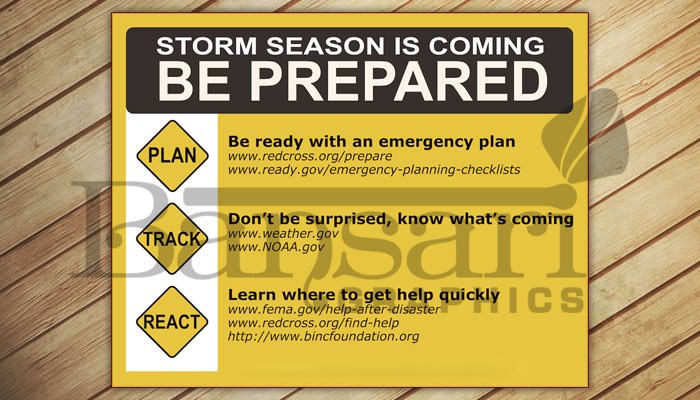 STORM SEASON IS COMING
BE PREPARED

PLAN

Be ready with an emergency plan
www.redcross.org/prepare
www.ready.gov/emergency-planning-checklists

TRACK

Don't be surprised, know what's coming
www.weather.gov
www.NOAA.gov

REACT

Learn where to get help quickly
www.fema.gov/help-after-disaster
www.redcross.org/find-help
http://www.bincfoundation.org

Bansari
GRAPHICS